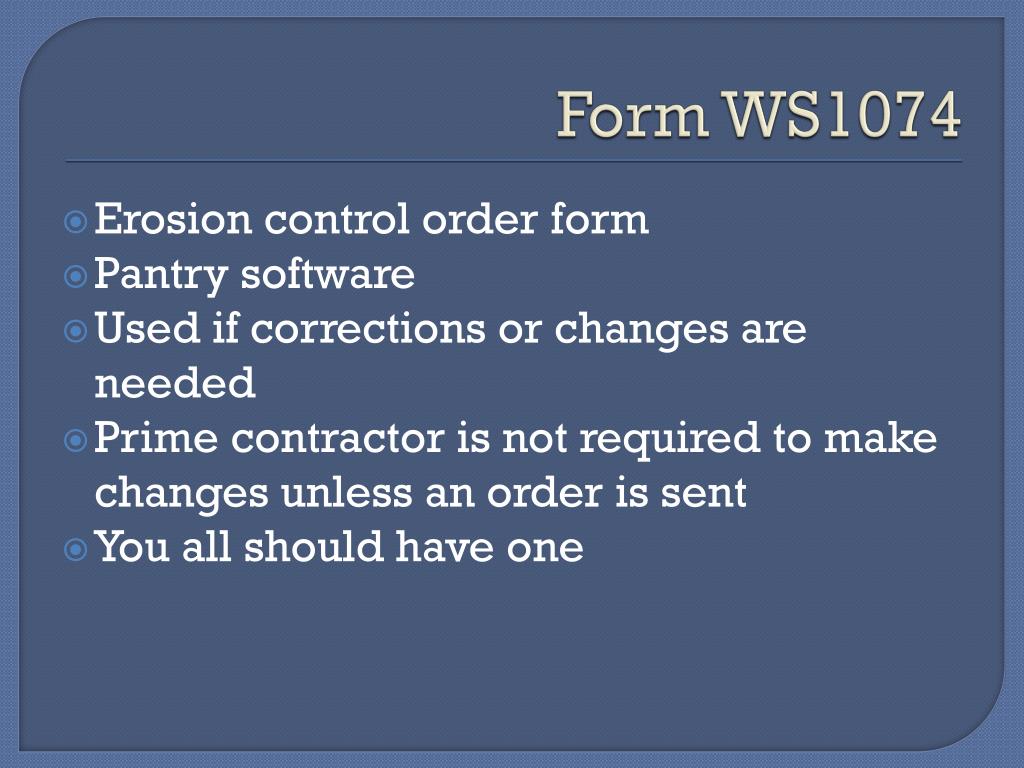 Form WS1074

Erosion control order form
Pantry software
Used if corrections or changes are needed
Prime contractor is not required to make changes unless an order is sent
You all should have one